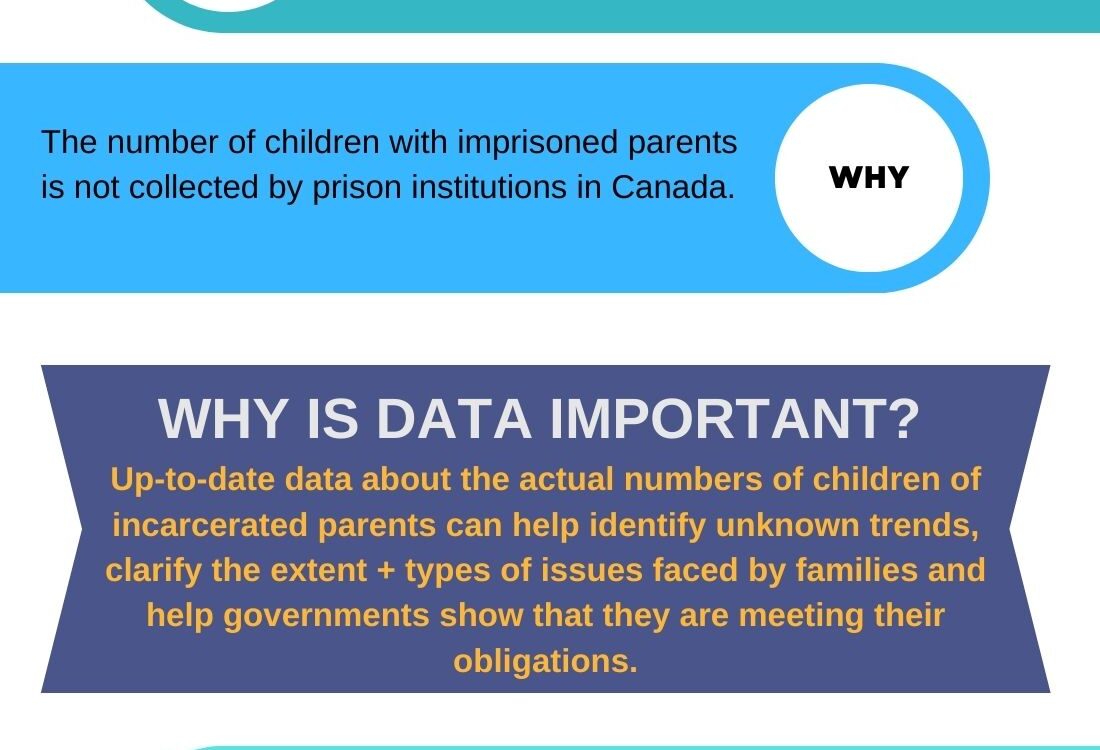 The number of children with imprisoned parents is not collected by prison institutions in Canada.

WHY

WHY IS DATA IMPORTANT?

Up-to-date data about the actual numbers of children of incarcerated parents can help identify unknown trends, clarify the extent + types of issues faced by families and help governments show that they are meeting their obligations.